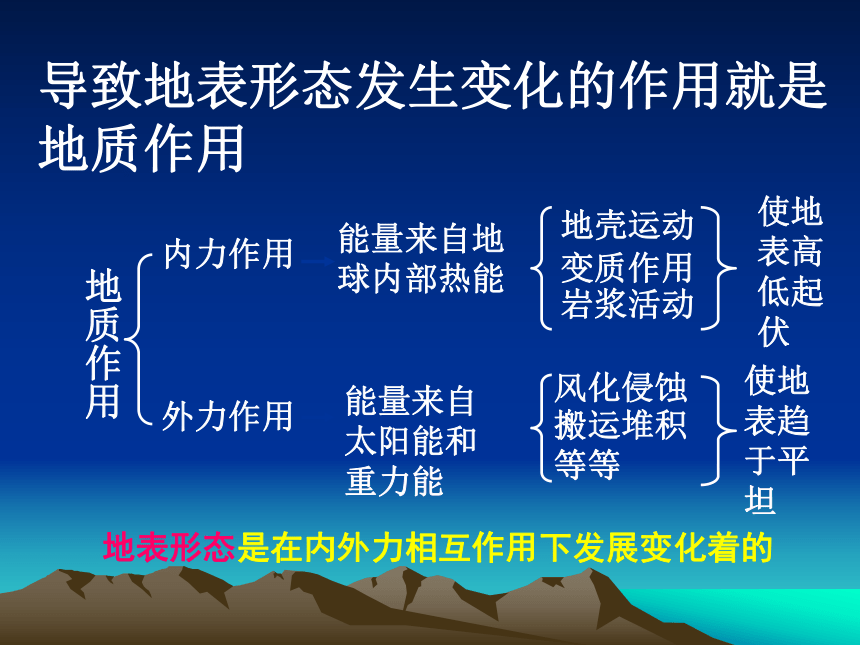 导致地表形态发生变化的作用就是地质作用

地质作用

内力作用 能量来自地球内部热能

地壳运动
变质作用
岩浆活动

使地表高低起伏

外力作用 能量来自太阳能和重力能

风化侵蚀
搬运堆积
等等

使地表趋于平坦

地表形态是在内外力相互作用下发展变化着的